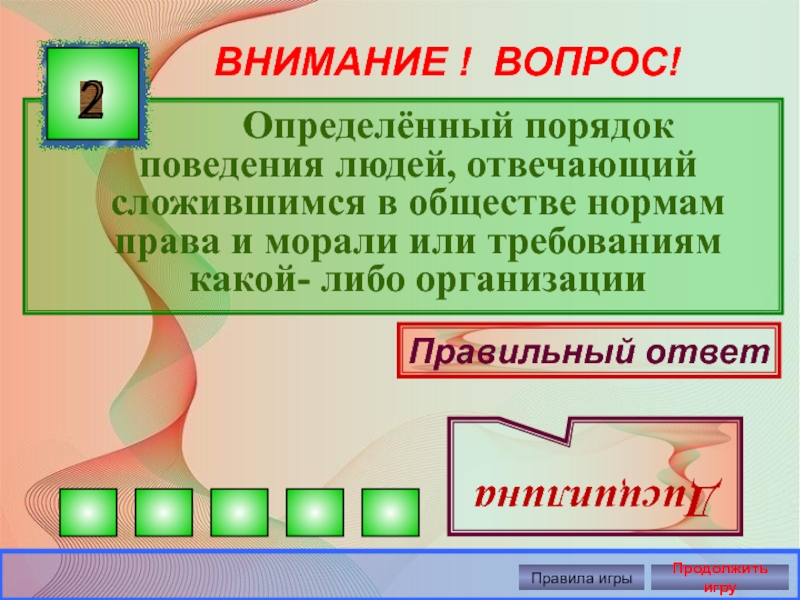 2

ВНИМАНИЕ ! ВОПРОС!

Определённый порядок поведения людей, отвечающий сложившимся в обществе нормам права и морали или требованиям какой- либо организации

Правильный ответ

Дисциплина

Правила игры

Продолжить игру